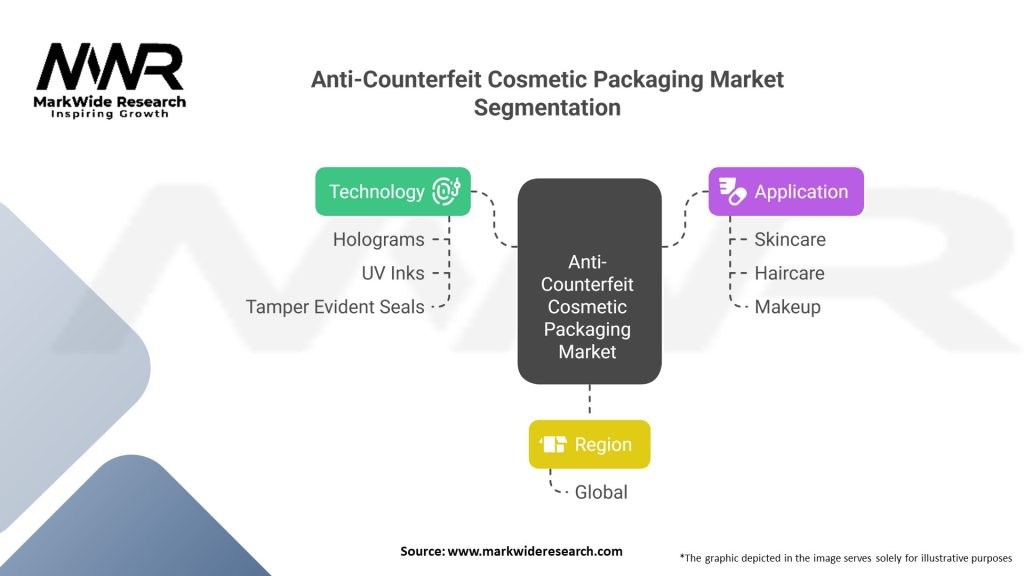 MWR
MarkWide Research
Inspiring Growth

Anti-Counterfeit Cosmetic Packaging Market Segmentation

Technology
Holograms
UV Inks
Tamper Evident Seals

Anti-Counterfeit Cosmetic Packaging Market

Application
Skincare
Haircare
Makeup

Region
Global

Source: www.markwideresearch.com

*The graphic depicted in the image serves solely for illustrative purposes